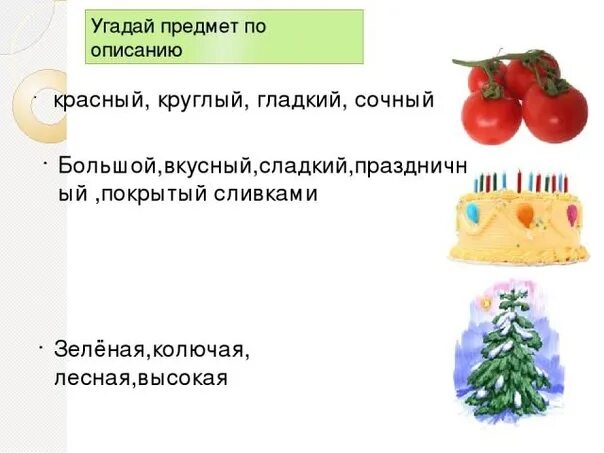 Угадай предмет по описанию

· красный, круглый, гладкий, сочный

· Большой,вкусный,сладкий,праздничный ,покрытый сливками

· Зелёная,колючая, лесная,высокая